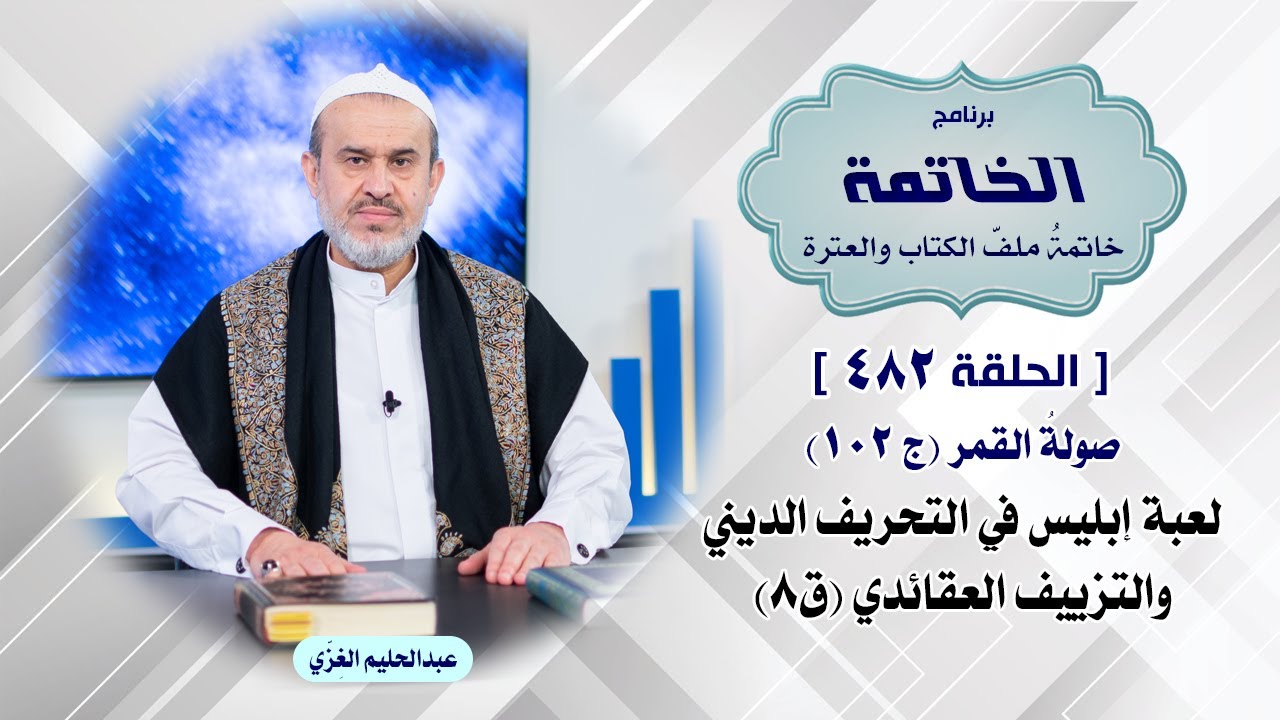 برنامج

الخاتمة

خاتمةُ ملفّ الكتاب والعترة

[ الحلقة ٤٨٢ ]

صولةُ القمر (ج ١٠٢)

لعبة إبليس في التحريف الديني والتزييف العقائدي (ق٨)

عبدالحليم الغِزّي